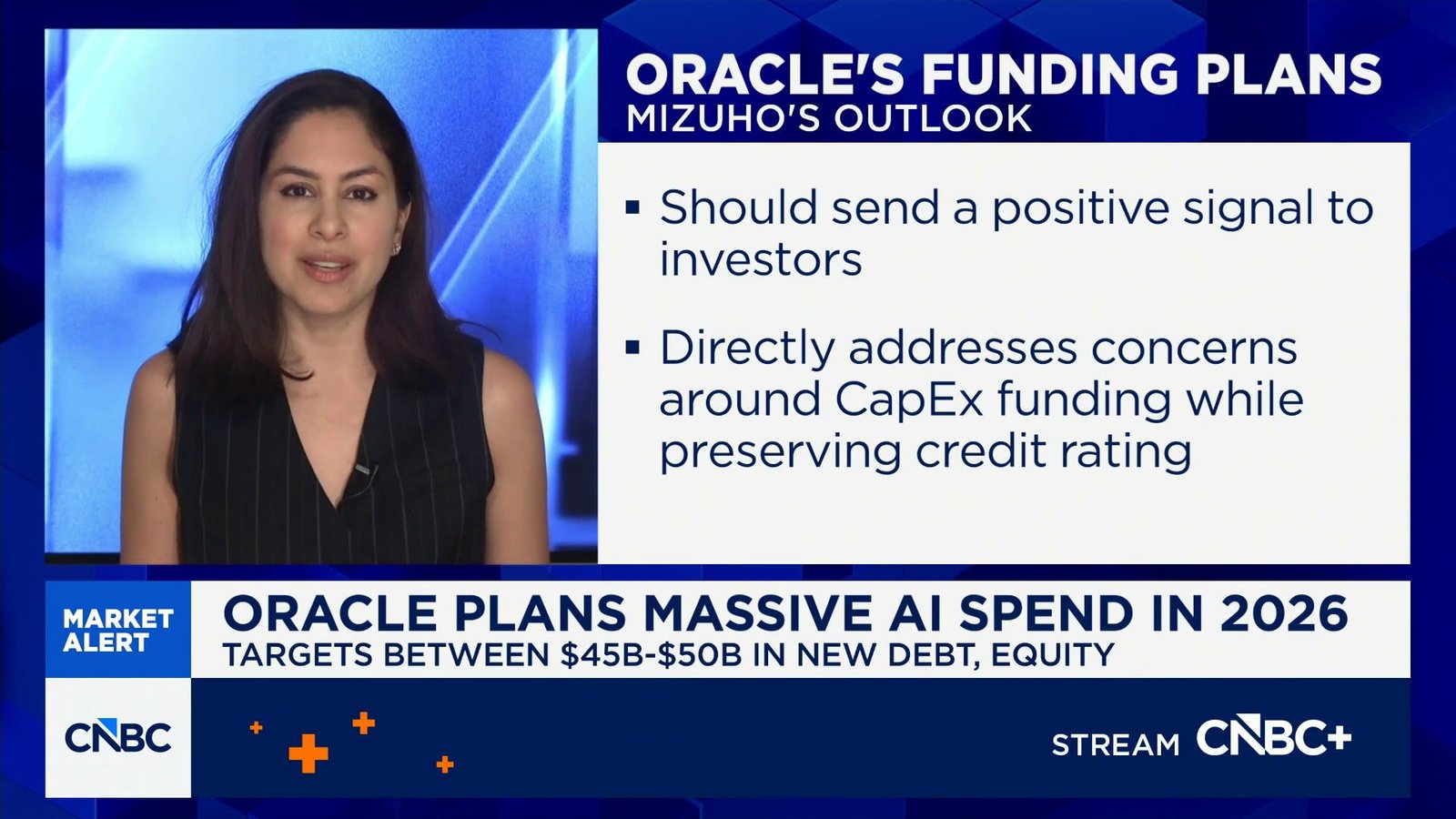 ORACLE'S FUNDING PLANS
MIZUHO'S OUTLOOK

▪ Should send a positive signal to investors

▪ Directly addresses concerns around CapEx funding while preserving credit rating

MARKET ALERT

ORACLE PLANS MASSIVE AI SPEND IN 2026
TARGETS BETWEEN \$45B-\$50B IN NEW DEBT, EQUITY

CNBC

STREAM CNBC+